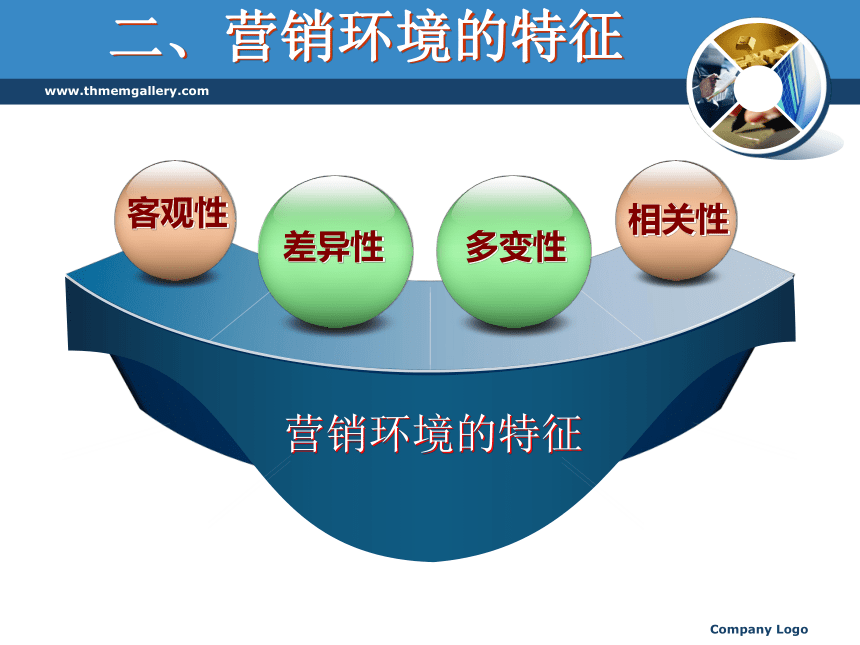 二、营销环境的特征

www.thmemgallery.com

客观性

差异性

多变性

相关性

营销环境的特征

Company Logo